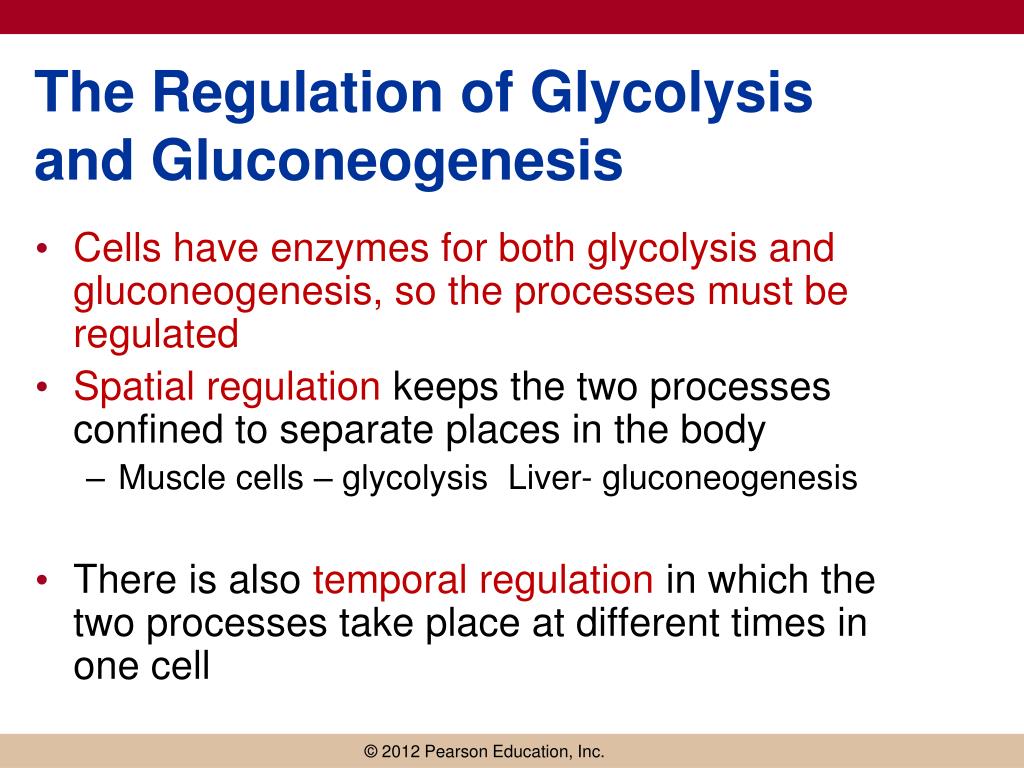 The Regulation of Glycolysis and Gluconeogenesis

• Cells have enzymes for both glycolysis and gluconeogenesis, so the processes must be regulated
• Spatial regulation keeps the two processes confined to separate places in the body
– Muscle cells – glycolysis  Liver- gluconeogenesis

• There is also temporal regulation in which the two processes take place at different times in one cell

© 2012 Pearson Education, Inc.